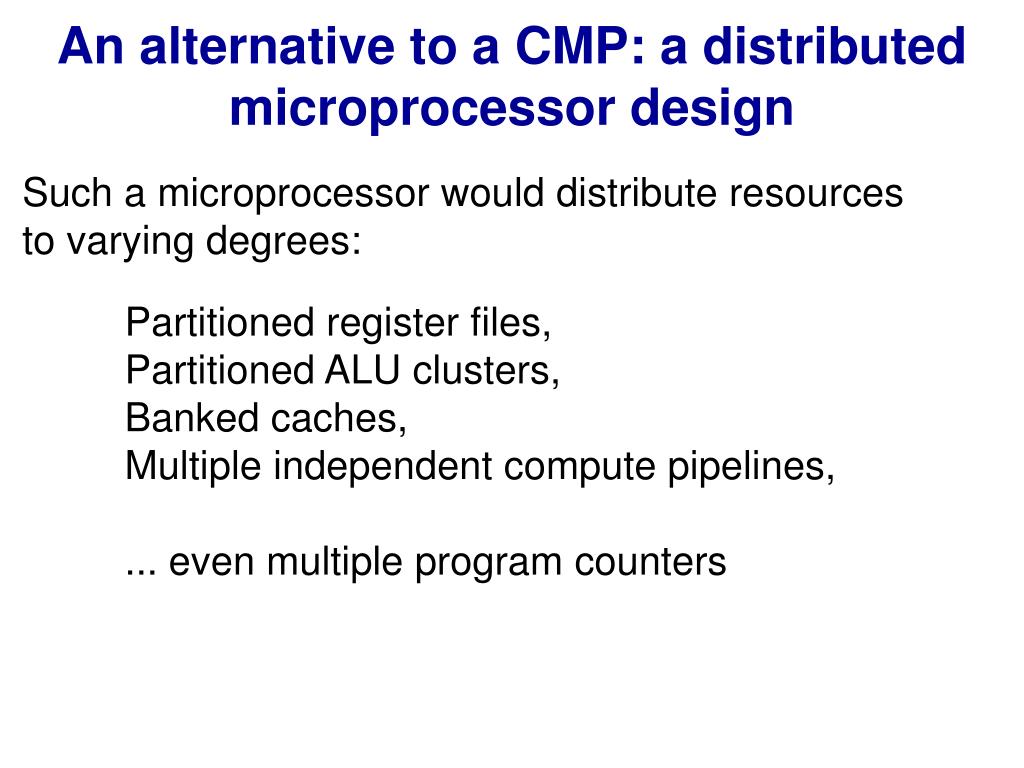 An alternative to a CMP: a distributed microprocessor design

Such a microprocessor would distribute resources to varying degrees:

Partitioned register files,
Partitioned ALU clusters,
Banked caches,
Multiple independent compute pipelines,

... even multiple program counters